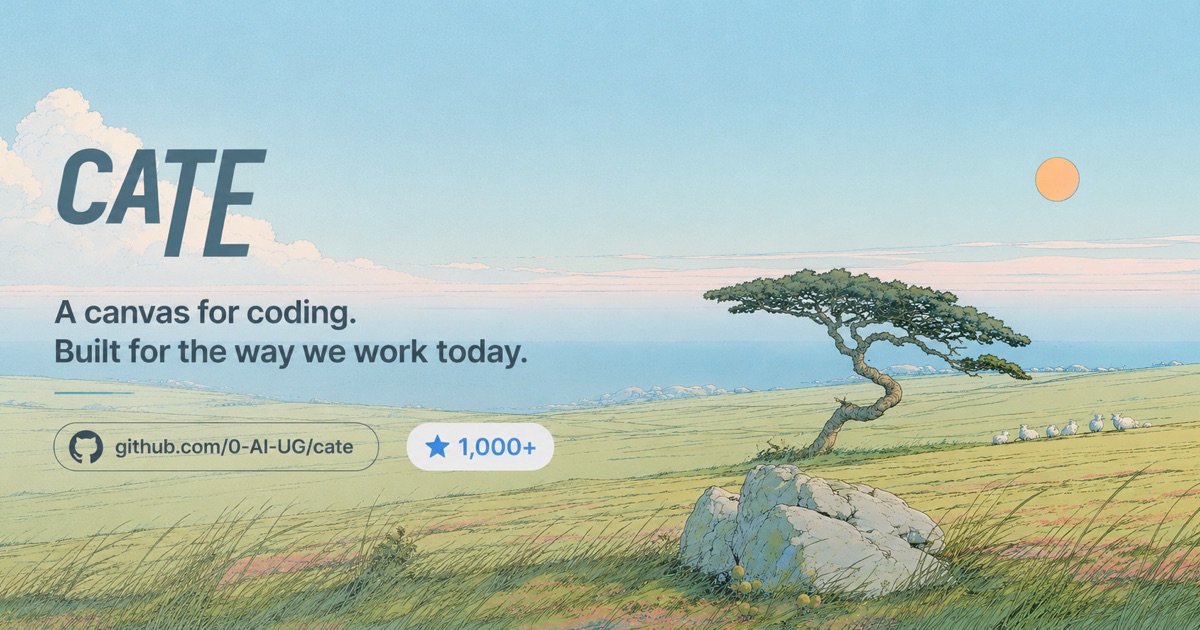 CATE

A canvas for coding.
Built for the way we work today.

github.com/0-AI-UG/cate

1,000+